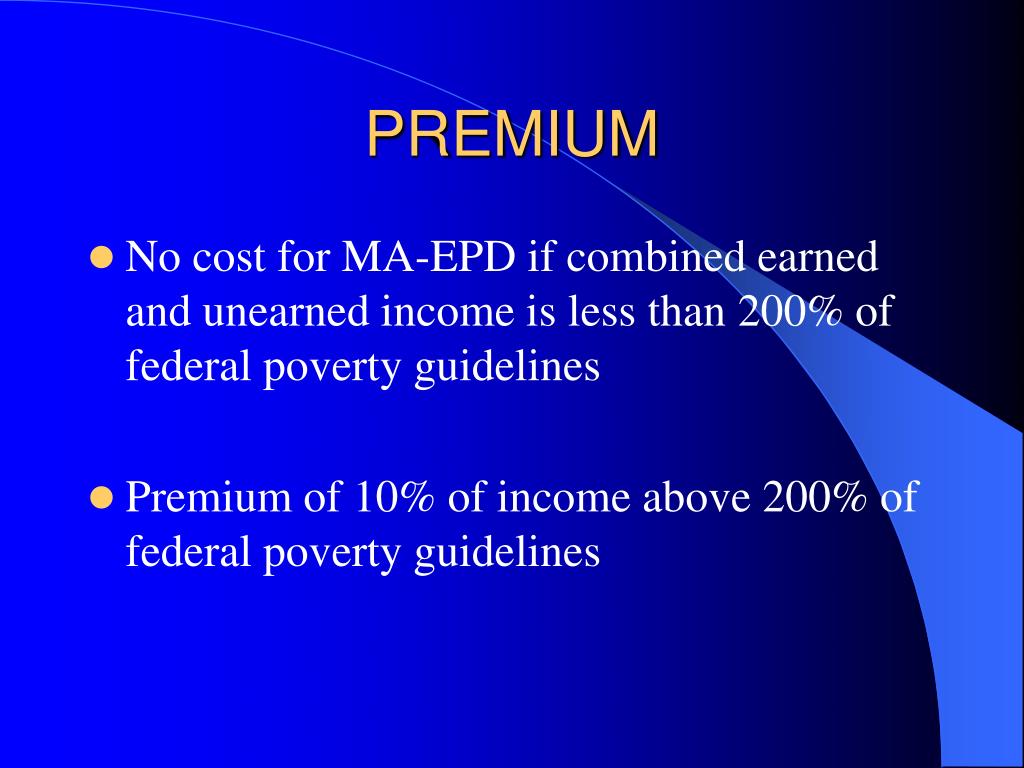 PREMIUM

- No cost for MA-EPD if combined earned and unearned income is less than 200% of federal poverty guidelines

- Premium of 10% of income above 200% of federal poverty guidelines